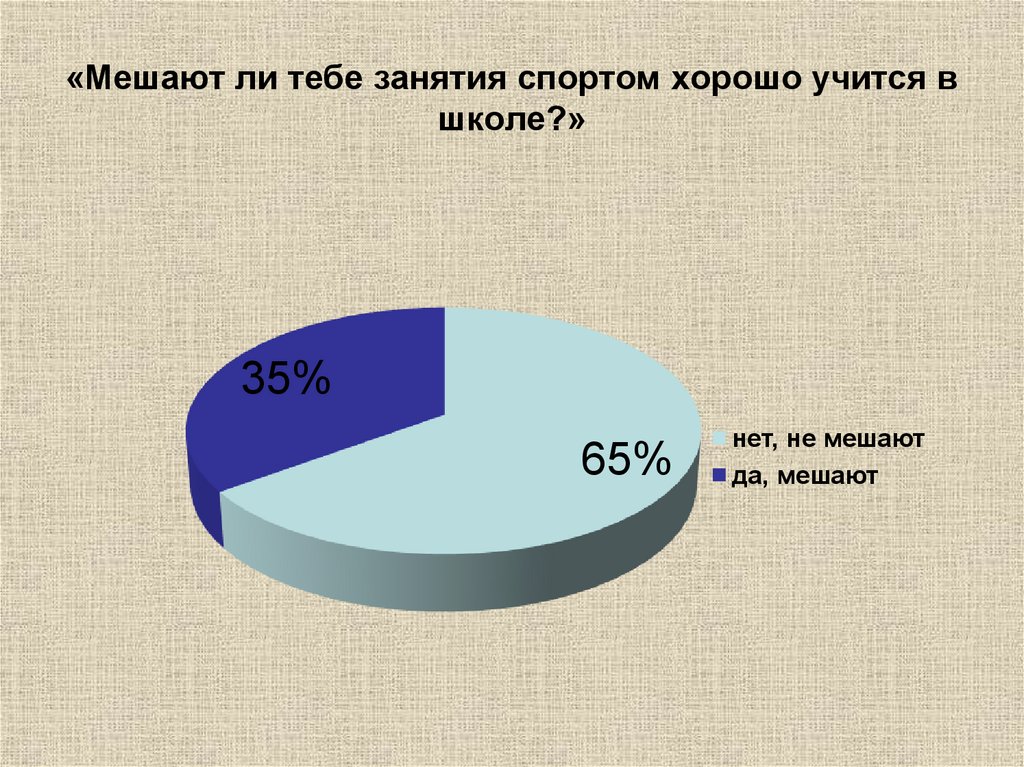 «Мешают ли тебе занятия спортом хорошо учится в школе?»

35%

65%

нет, не мешают
да, мешают